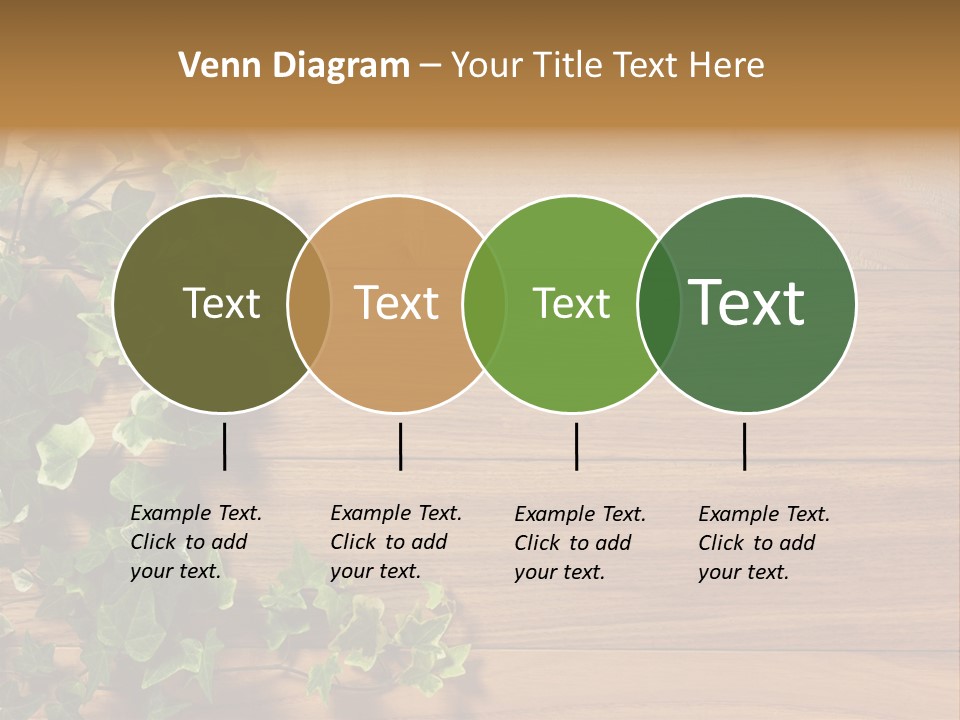 Venn Diagram – Your Title Text Here

Text

Text

Text

Text

Example Text. Click to add your text.

Example Text. Click to add your text.

Example Text. Click to add your text.

Example Text. Click to add your text.